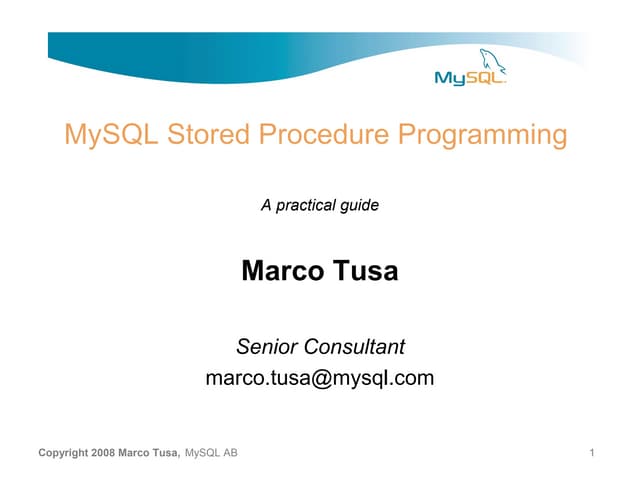 MySQL

MySQL Stored Procedure Programming

A practical guide

Marco Tusa

Senior Consultant
marco.tusa@mysql.com

Copyright 2008 Marco Tusa, MySQL AB

1